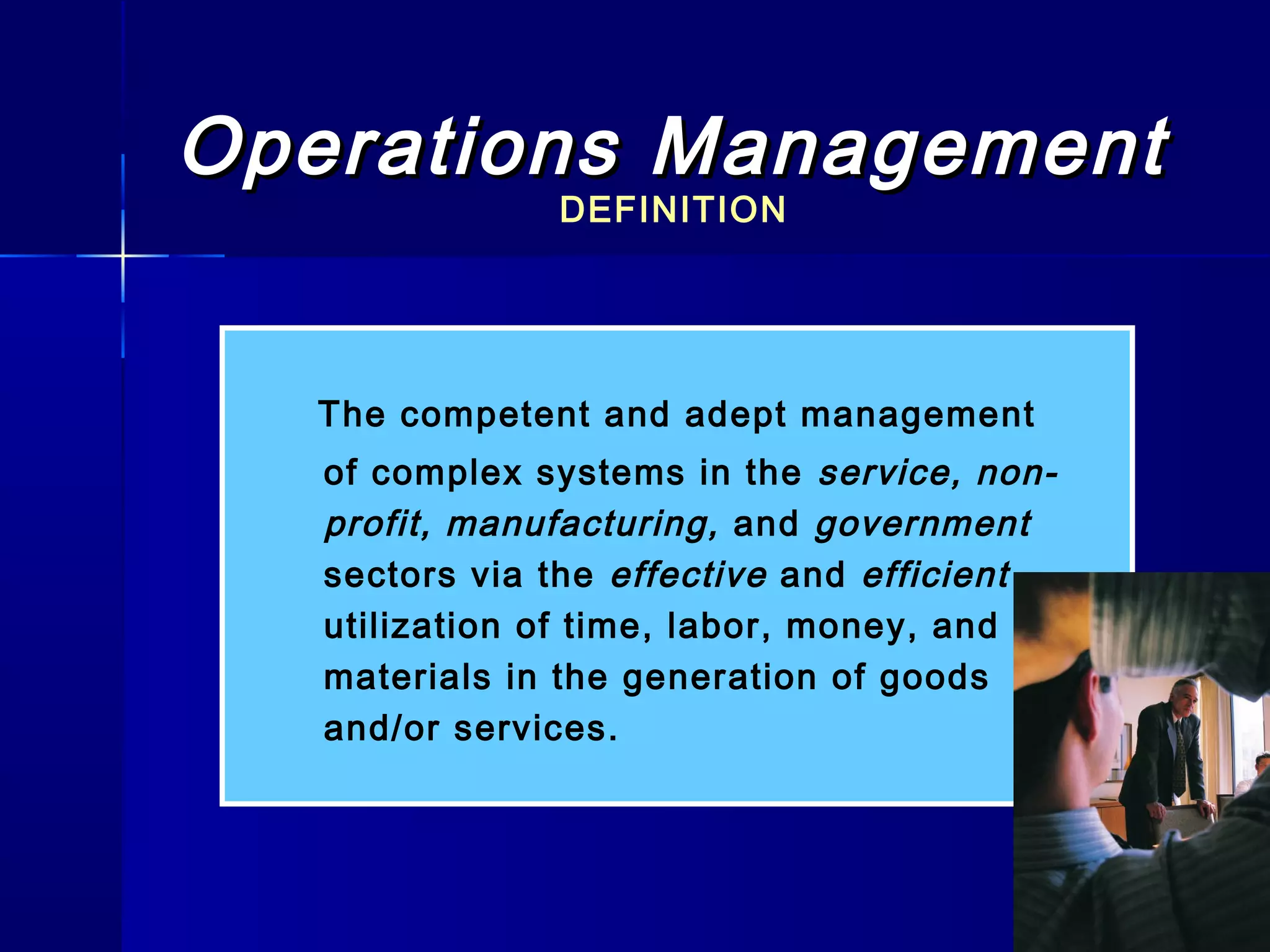 Operations Management
DEFINITION

The competent and adept management of complex systems in the service, non-profit, manufacturing, and government sectors via the effective and efficient utilization of time, labor, money, and materials in the generation of goods and/or services.